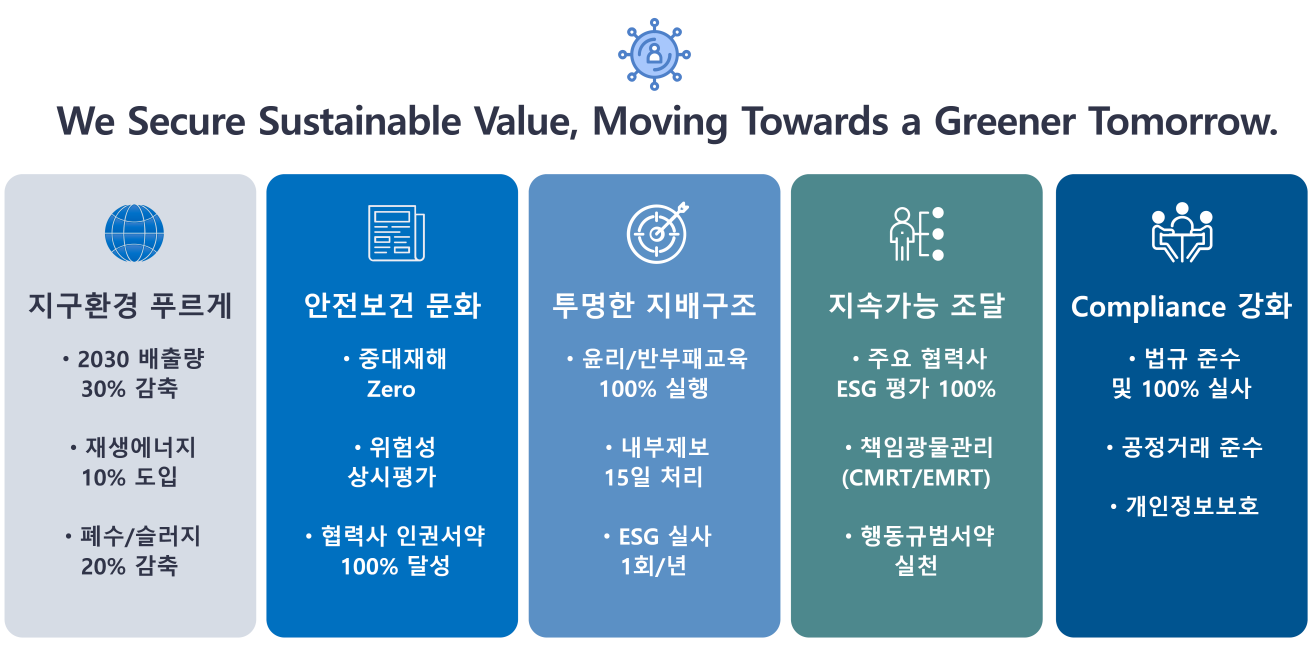 We Secure Sustainable Value, Moving Towards a Greener Tomorrow.

지구환경 푸르게

• 2030 배출량 30% 감축

• 재생에너지 10% 도입

• 폐수/슬러지 20% 감축

안전보건 문화

• 중대재해 Zero

• 위험성 상시평가

• 협력사 인권서약 100% 달성

투명한 지배구조

• 윤리/반부패교육 100% 실행

• 내부제보 15일 처리

• ESG 실사 1회/년

지속가능 조달

• 주요 협력사 ESG 평가 100%

• 책임광물관리 (CMRT/EMRT)

• 행동규범서약 실천

Compliance 강화

• 법규 준수 및 100% 실사

• 공정거래 준수

• 개인정보보호